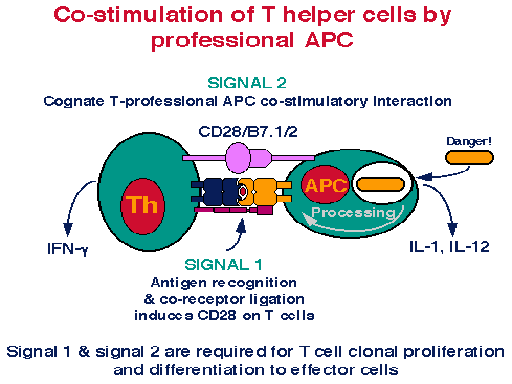 Co-stimulation of T helper cells by professional APC

SIGNAL 2
Cognate T-professional APC co-stimulatory interaction

CD28/B7.1/2

Danger!

Th

APC

Processing

IFN-γ

IL-1, IL-12

SIGNAL 1
Antigen recognition
& co-receptor ligation
induces CD28 on T cells

Signal 1 & signal 2 are required for T cell clonal proliferation and differentiation to effector cells